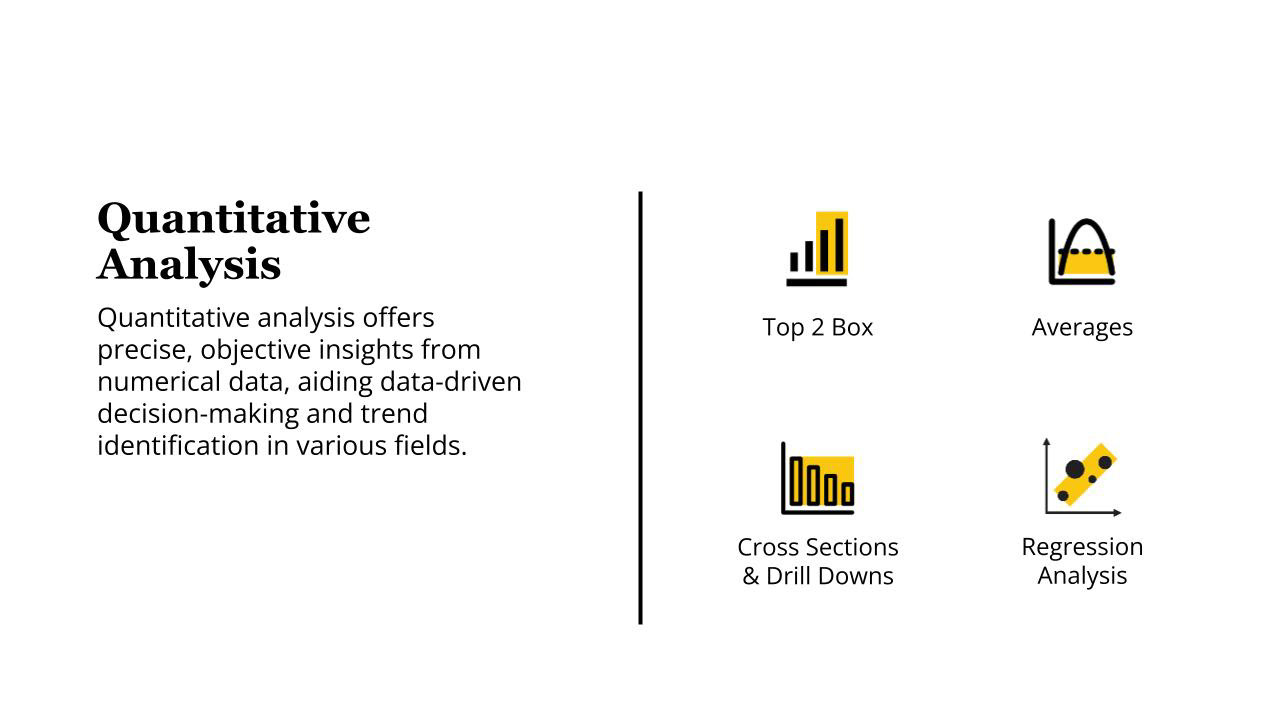 Quantitative Analysis

Quantitative analysis offers precise, objective insights from numerical data, aiding data-driven decision-making and trend identification in various fields.

Top 2 Box

Averages

Cross Sections & Drill Downs

Regression Analysis